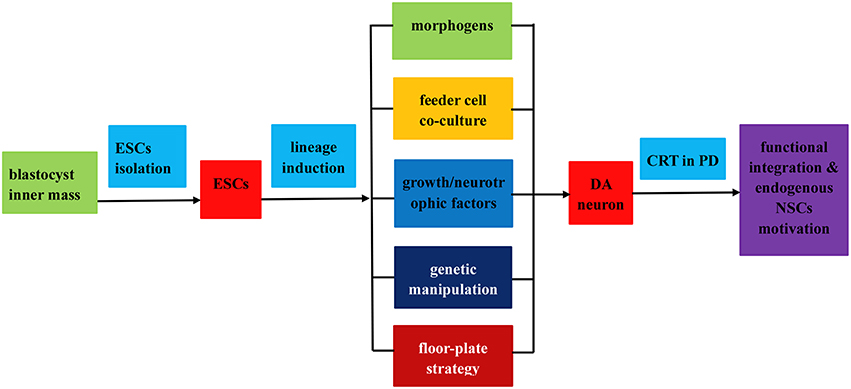 blastocyst inner mass

ESCs isolation

ESCs

lineage induction

morphogens

feeder cell co-culture

growth/neurotrophic factors

genetic manipulation

floor-plate strategy

DA neuron

CRT in PD

functional integration & endogenous NSCs motivation